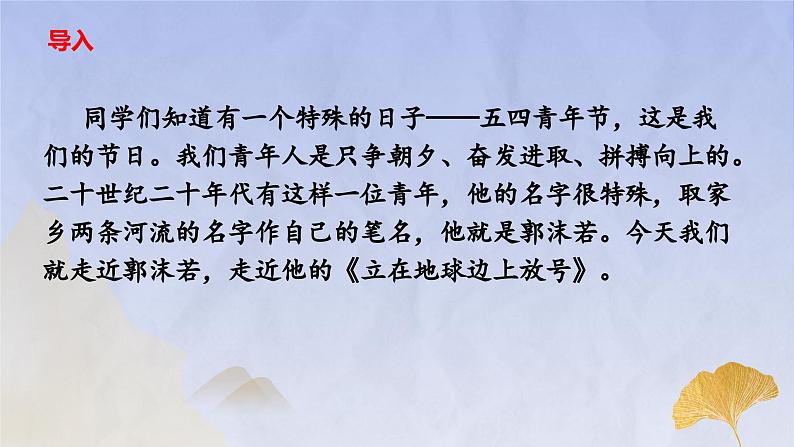 导入

同学们知道有一个特殊的日子——五四青年节，这是我们的节日。我们青年人是只争朝夕、奋发进取、拼搏向上的。二十世纪二十年代有这样一位青年，他的名字很特殊，取家乡两条河流的名字作自己的笔名，他就是郭沫若。今天我们就走近郭沫若，走近他的《立在地球边上放号》。